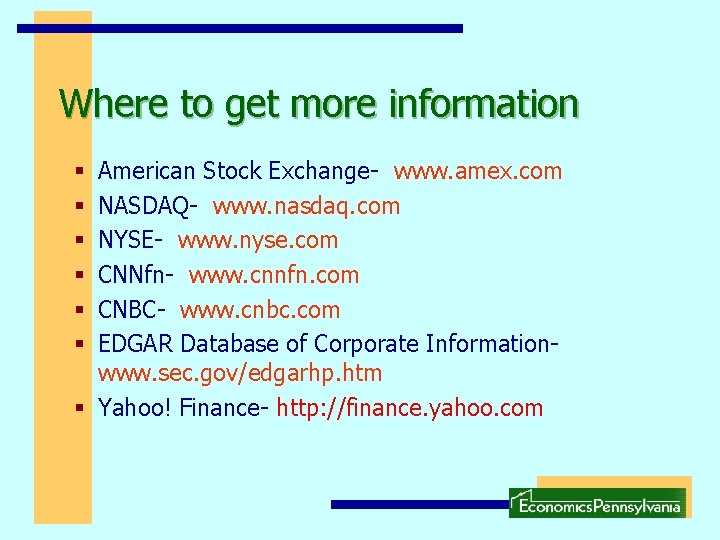 Where to get more information

- American Stock Exchange- www.amex.com
- NASDAQ- www.nasdaq.com
- NYSE- www.nyse.com
- CNNfn- www.cnnfn.com
- CNBC- www.cnbc.com
- EDGAR Database of Corporate Information- www.sec.gov/edgarhp.htm
- Yahoo! Finance- http://finance.yahoo.com

EconomicsPennsylvania